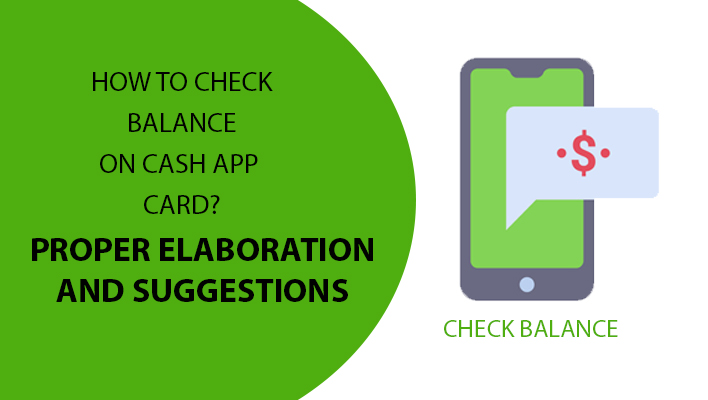 HOW TO CHECK BALANCE ON CASH APP CARD?

PROPER ELABORATION AND SUGGESTIONS

$

CHECK BALANCE